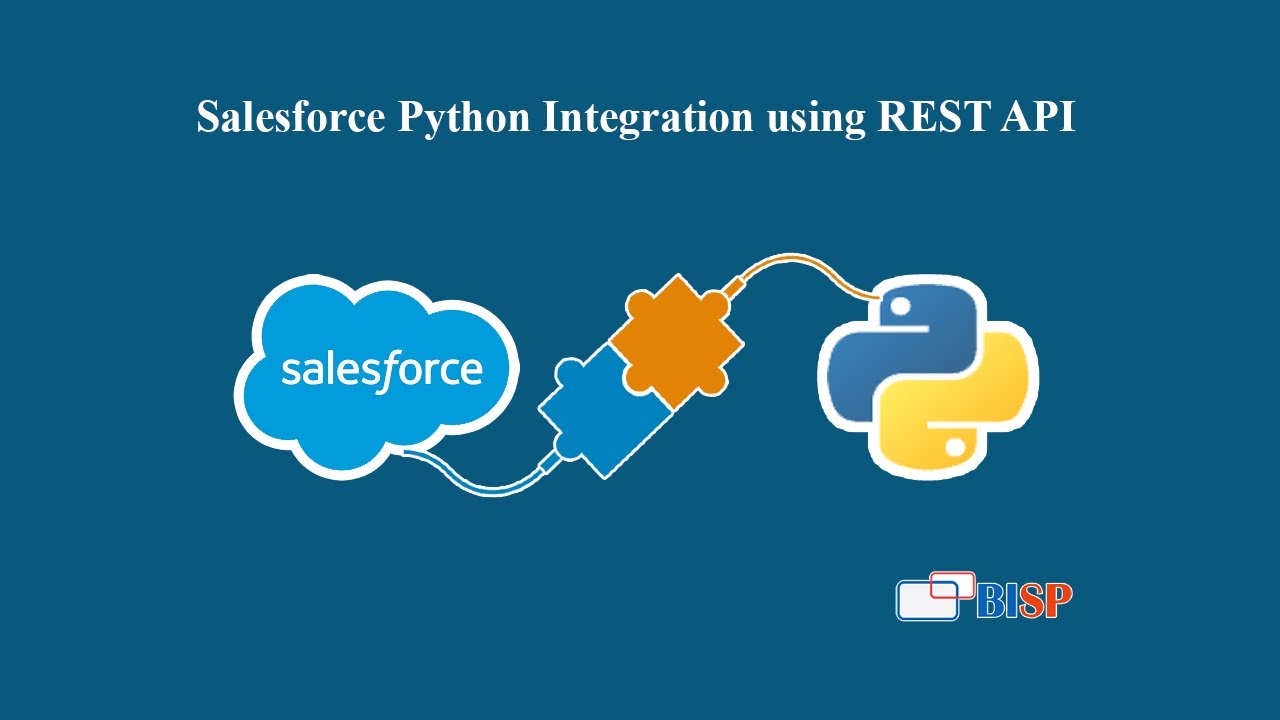 Salesforce Python Integration using REST API

salesforce

BISP